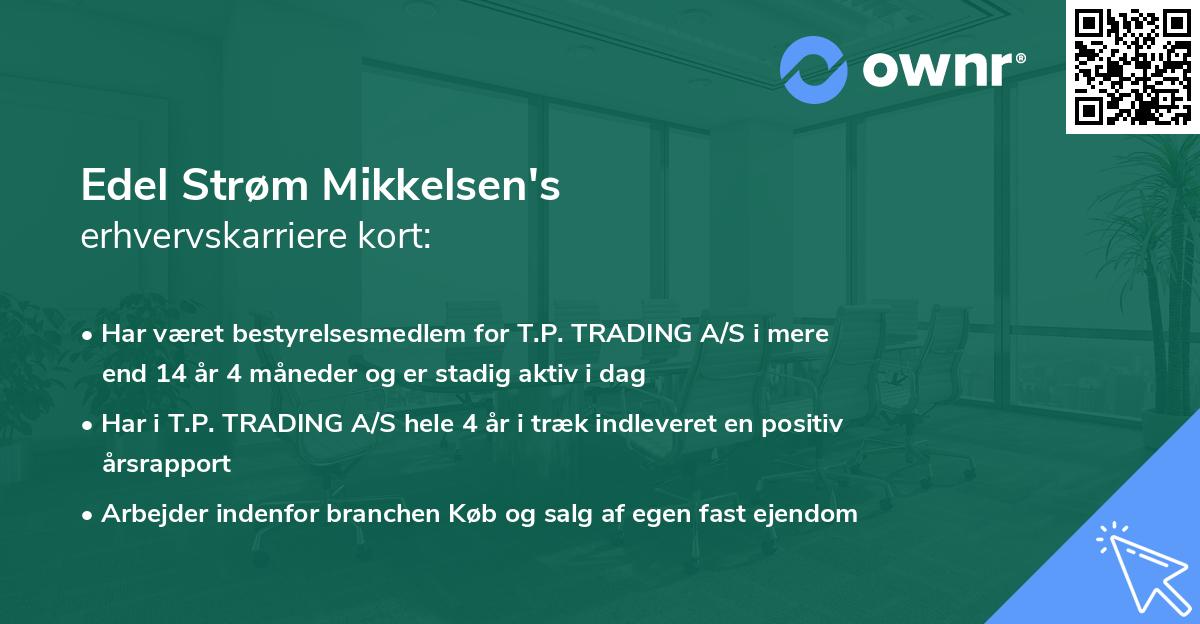 ownr®

Edel Strøm Mikkelsen's
erhvervskarriere kort:

• Har været bestyrelsesmedlem for T.P. TRADING A/S i mere end 14 år 4 måneder og er stadig aktiv i dag

• Har i T.P. TRADING A/S hele 4 år i træk indleveret en positiv årsrapport

• Arbejder indenfor branchen Køb og salg af egen fast ejendom